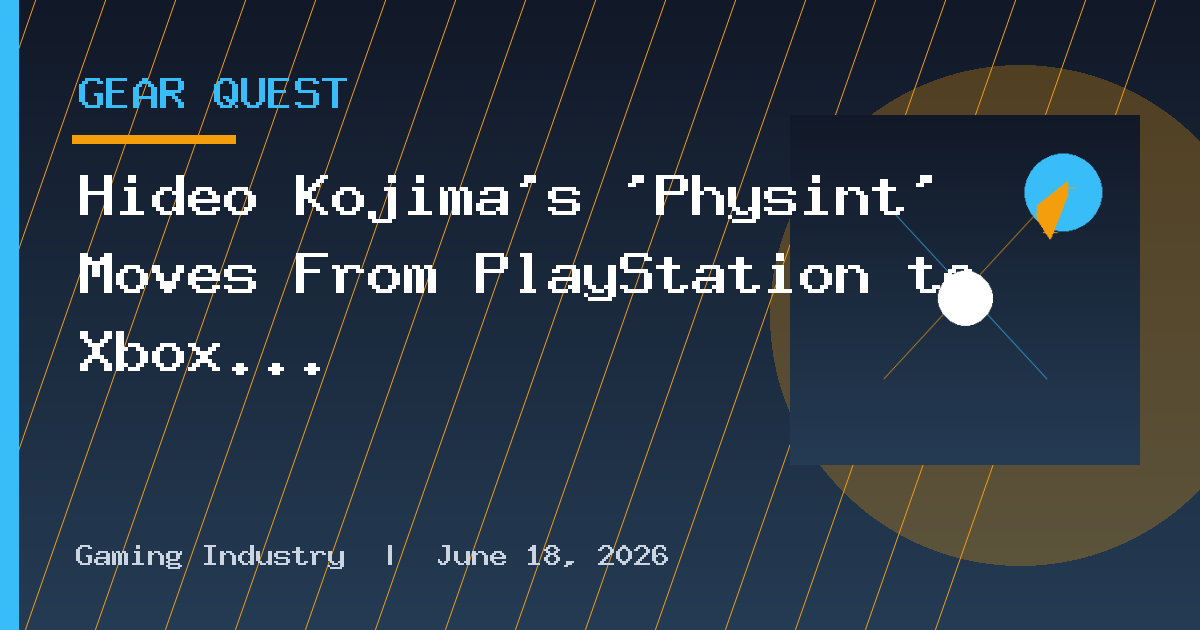 GEAR QUEST

Hideo Kojima's 'Physint' Moves From PlayStation to Xbox...

Gaming Industry | June 18, 2026